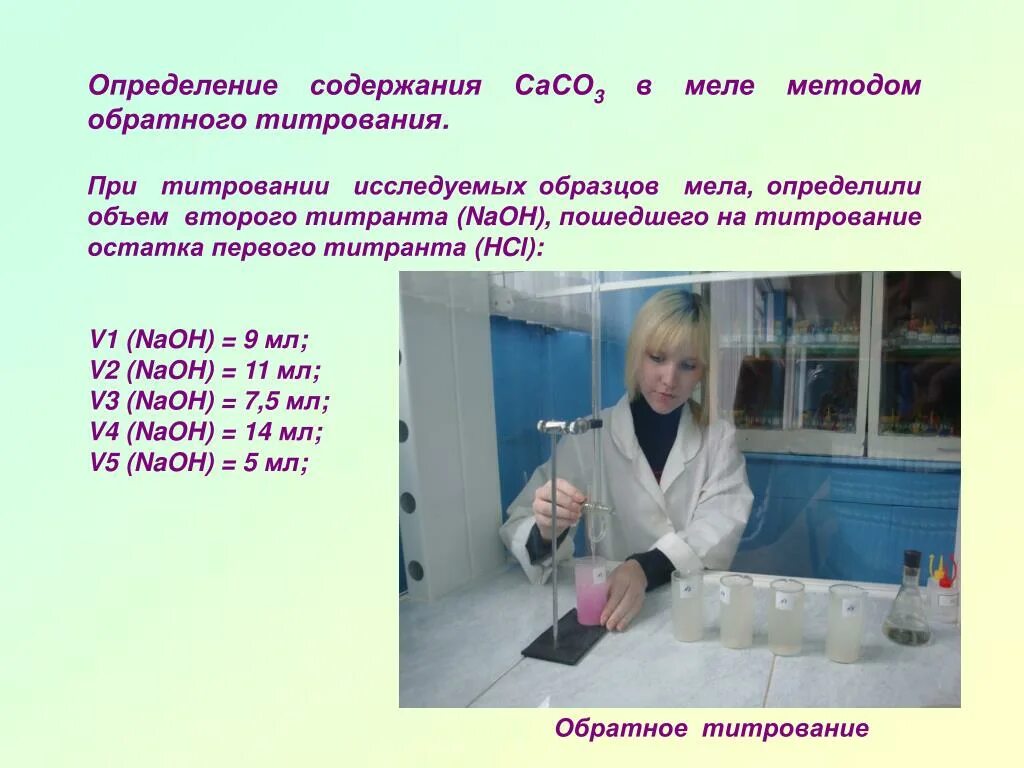 Определение содержания $CaCO_3$ в меле методом обратного титрования.

При титровании исследуемых образцов мела, определили объем второго титранта (NaOH), пошедшего на титрование остатка первого титранта (HCl):

V1 (NaOH) = 9 мл;
V2 (NaOH) = 11 мл;
V3 (NaOH) = 7,5 мл;
V4 (NaOH) = 14 мл;
V5 (NaOH) = 5 мл;

Обратное титрование